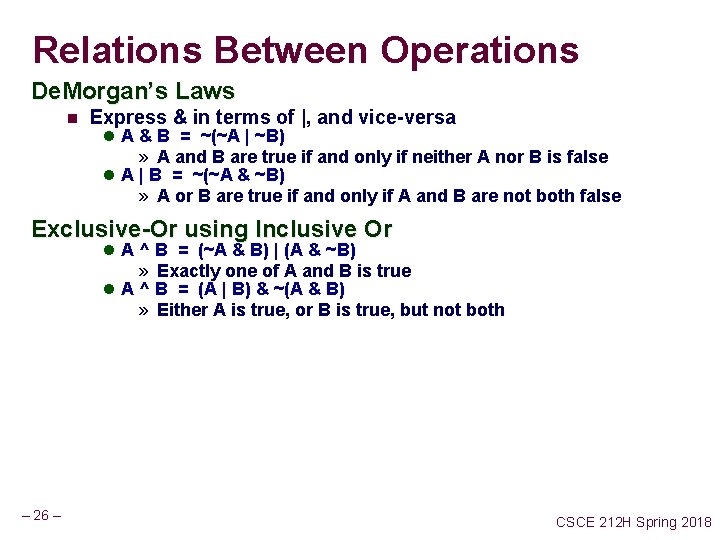 Relations Between Operations

DeMorgan's Laws

Express & in terms of |, and vice-versa

A & B = ~(~A | ~B)

» A and B are true if and only if neither A nor B is false

A | B = ~(~A & ~B)

» A or B are true if and only if A and B are not both false

Exclusive-Or using Inclusive Or

A ^ B = (~A & B) | (A & ~B)

» Exactly one of A and B is true

A ^ B = (A | B) & ~(A & B)

» Either A is true, or B is true, but not both

– 26 –

CSCE 212H Spring 2018